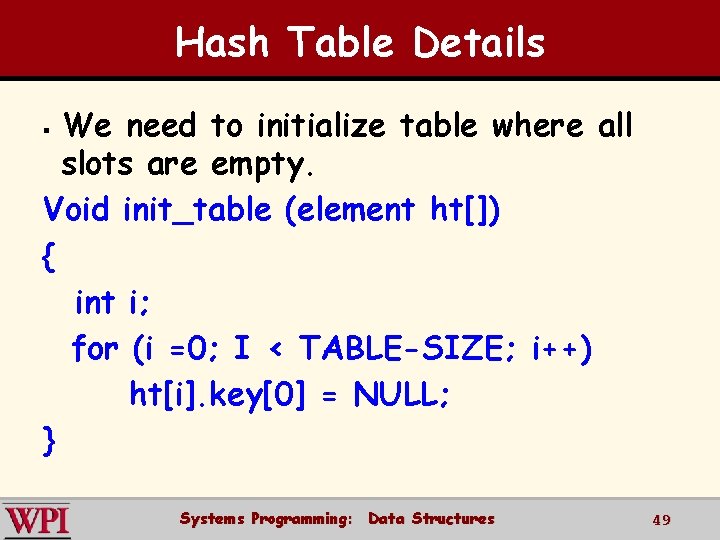 Hash Table Details

▪ We need to initialize table where all slots are empty.

Void init_table (element ht[])
{
int i;
for (i =0; I < TABLE-SIZE; i++)
ht[i].key[0] = NULL;
}

WPI Systems Programming: Data Structures 49